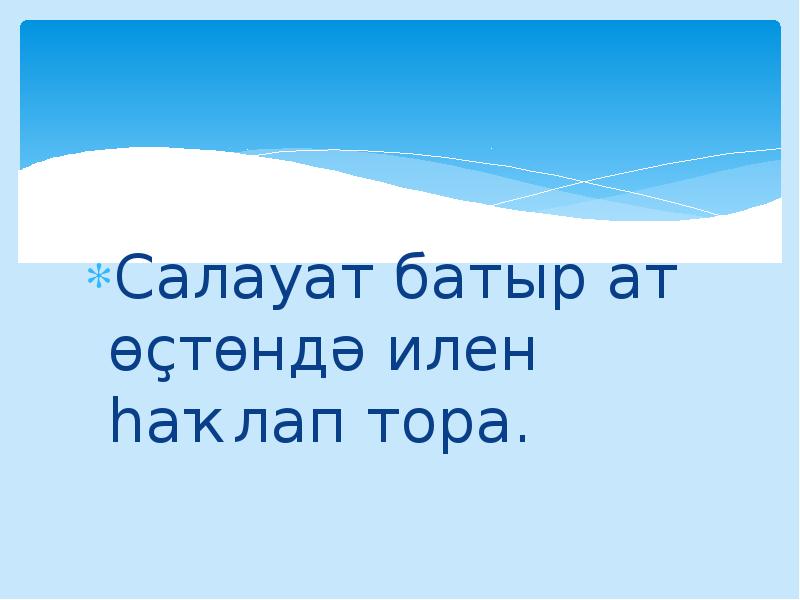 Салауат батыр ат өҫтөндә илен һаҡлап тора.